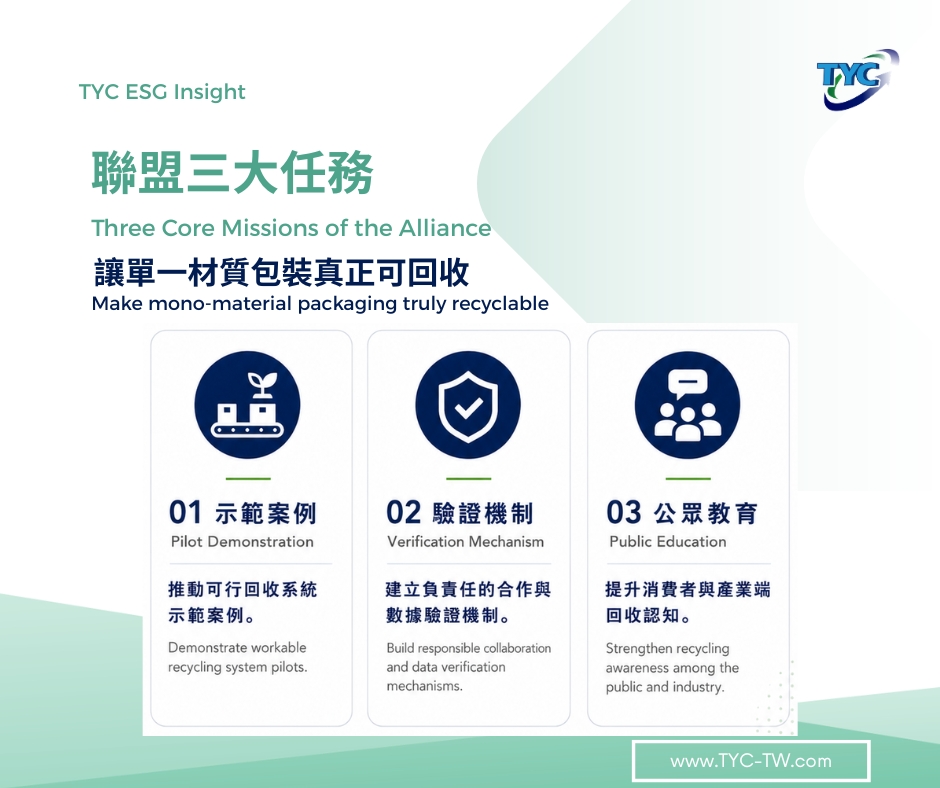 TYC ESG Insight

TYC

聯盟三大任務

Three Core Missions of the Alliance

讓單一材質包裝真正可回收

Make mono-material packaging truly recyclable

01 示範案例
Pilot Demonstration

推動可行回收系統示範案例。

Demonstrate workable recycling system pilots.

02 驗證機制
Verification Mechanism

建立負責任的合作與數據驗證機制。

Build responsible collaboration and data verification mechanisms.

03 公眾教育
Public Education

提升消費者與產業端回收認知。

Strengthen recycling awareness among the public and industry.

www.TYC-TW.com